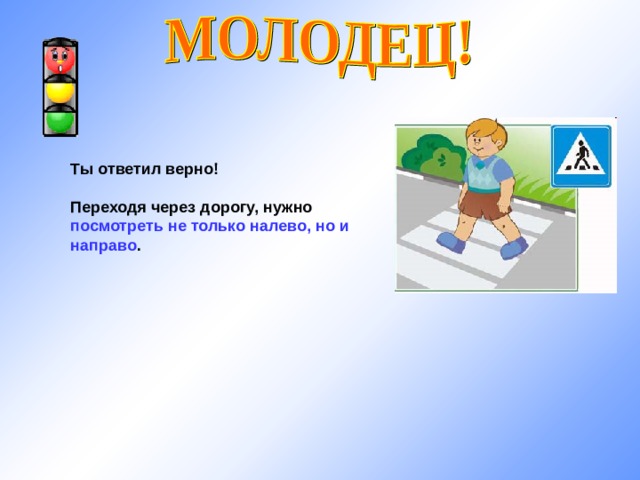 МОЛОДЕЦ!

Ты ответил верно!

Переходя через дорогу, нужно посмотреть не только налево, но и направо.